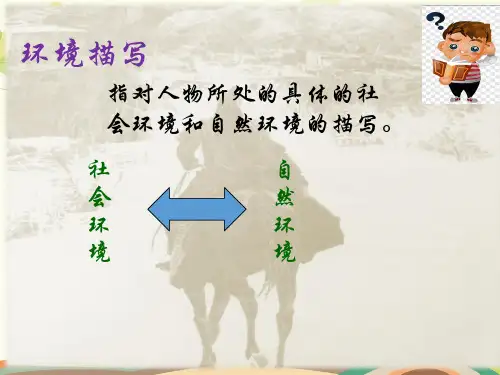 环境描写

指对人物所处的具体的社会环境和自然环境的描写。

社会环境

自然环境